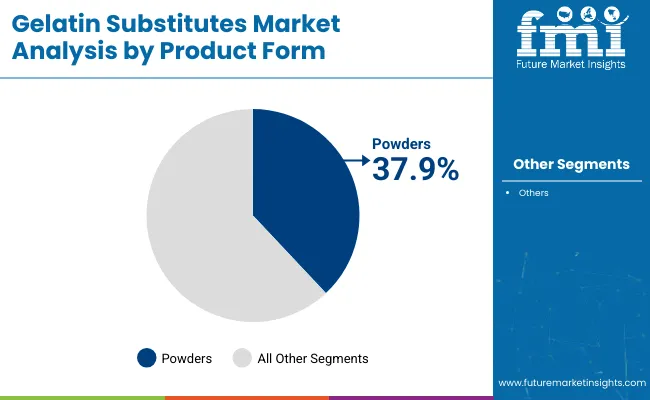 Gelatin Substitutes Market Analysis by Product Form

fmi
Future Market Insights

Powders
37.9%

Other Segments

• Others

Powders All Other Segments

www.futuremarketinsights.com